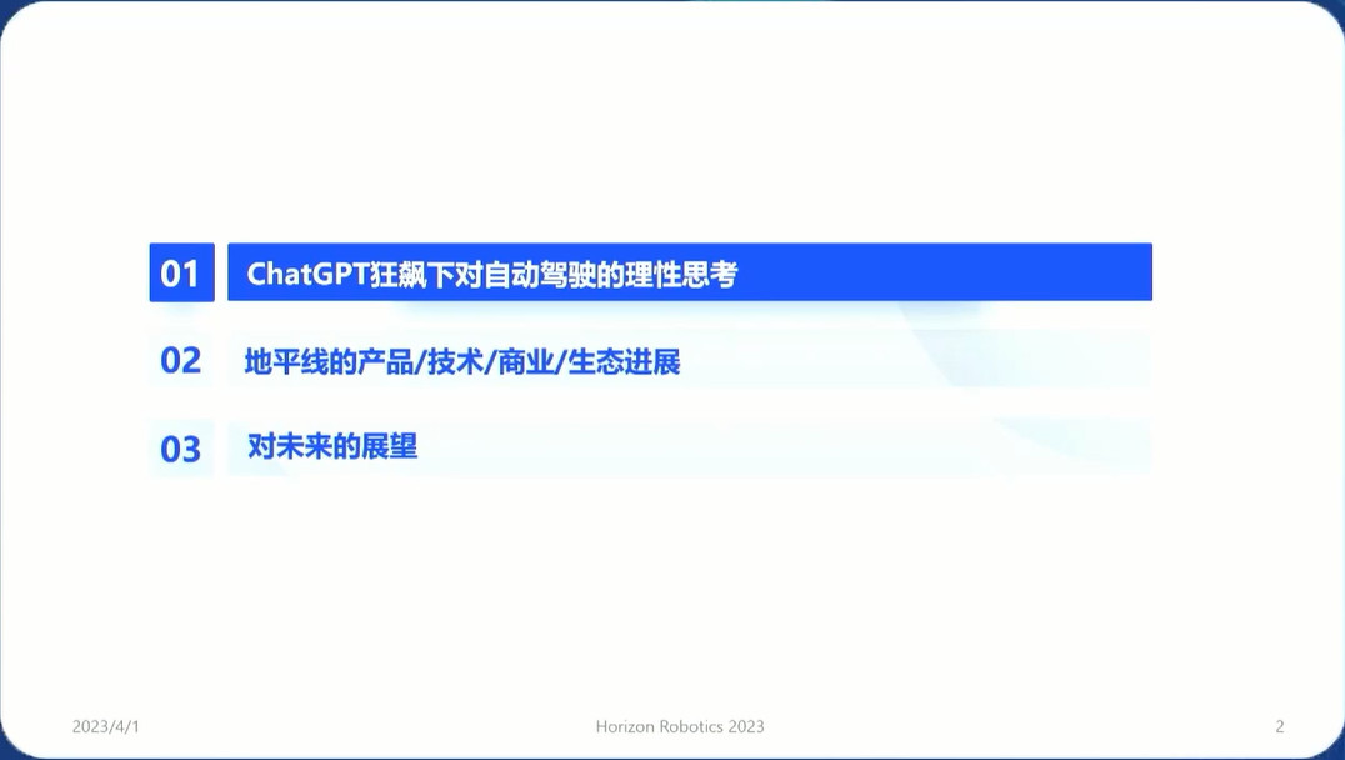 01 ChatGPT狂飙下对自动驾驶的理性思考

02 地平线的产品/技术/商业/生态进展

03 对未来的展望

2023/4/1 Horizon Robotics 2023 2